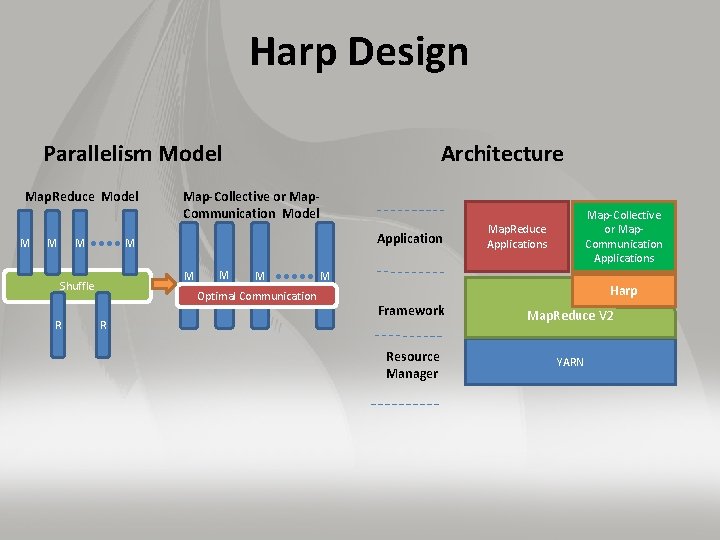 Harp Design

Parallelism Model

MapReduce Model

M M M M

Shuffle

R R

Map-Collective or Map-Communication Model

M M M M

Optimal Communication

Architecture

Application

Framework

Resource Manager

MapReduce Applications

Map-Collective or Map-Communication Applications

Harp

MapReduce V2

YARN